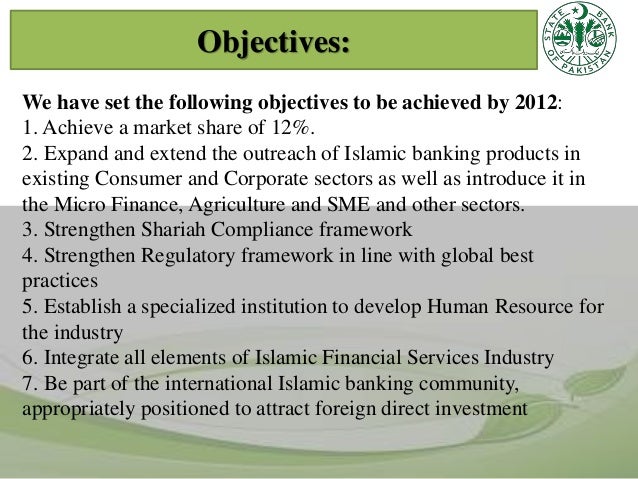 Objectives:

STATE BANK OF PAKISTAN

We have set the following objectives to be achieved by 2012:
1. Achieve a market share of 12%.
2. Expand and extend the outreach of Islamic banking products in existing Consumer and Corporate sectors as well as introduce it in the Micro Finance, Agriculture and SME and other sectors.
3. Strengthen Shariah Compliance framework
4. Strengthen Regulatory framework in line with global best practices
5. Establish a specialized institution to develop Human Resource for the industry
6. Integrate all elements of Islamic Financial Services Industry
7. Be part of the international Islamic banking community, appropriately positioned to attract foreign direct investment